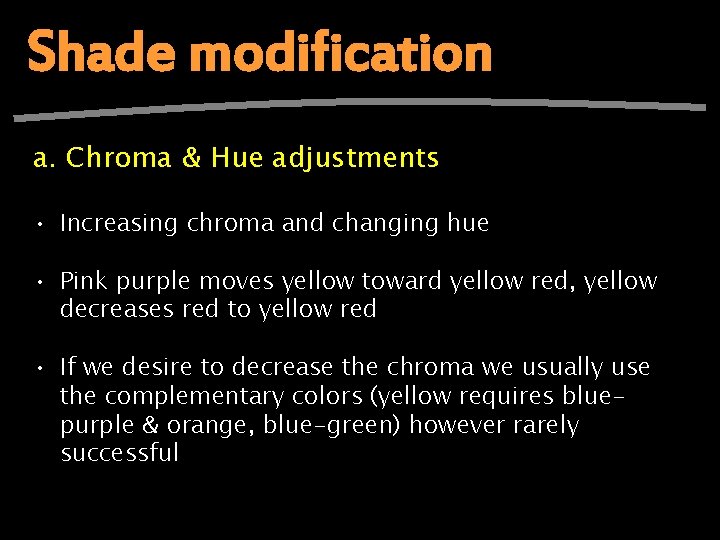 Shade modification

a. Chroma & Hue adjustments

• Increasing chroma and changing hue

• Pink purple moves yellow toward yellow red, yellow decreases red to yellow red

• If we desire to decrease the chroma we usually use the complementary colors (yellow requires blue-purple & orange, blue-green) however rarely successful